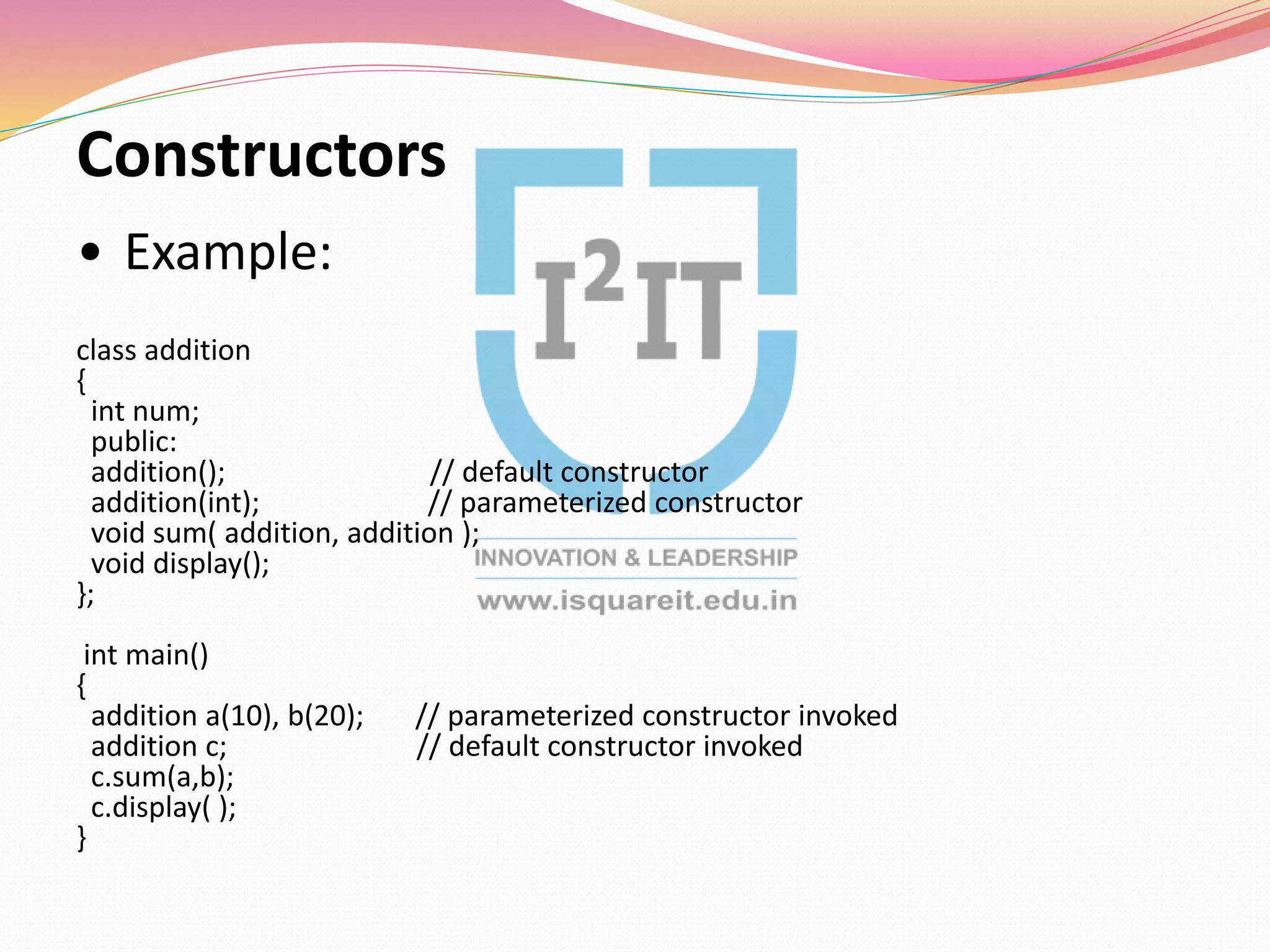 Constructors

• Example:

class addition
{
int num;
public:
addition(); // default constructor
addition(int); // parameterized constructor
void sum( addition, addition );
void display();
};

int main()
{
addition a(10), b(20); // parameterized constructor invoked
addition c; // default constructor invoked
c.sum(a,b);
c.display( );
}

$I^2IT$
INNOVATION & LEADERSHIP
www.isquareit.edu.in